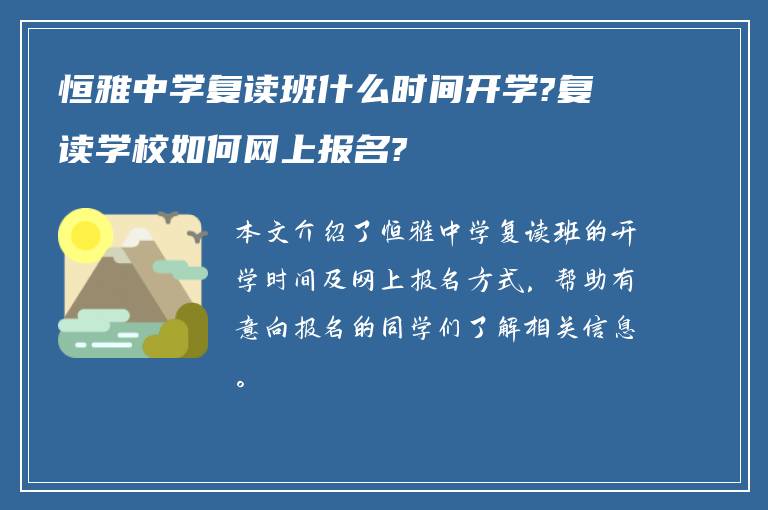 恒雅中学复读班什么时间开学?复读学校如何网上报名?

本文介绍了恒雅中学复读班的开学时间及网上报名方式，帮助有意向报名的同学们了解相关信息。